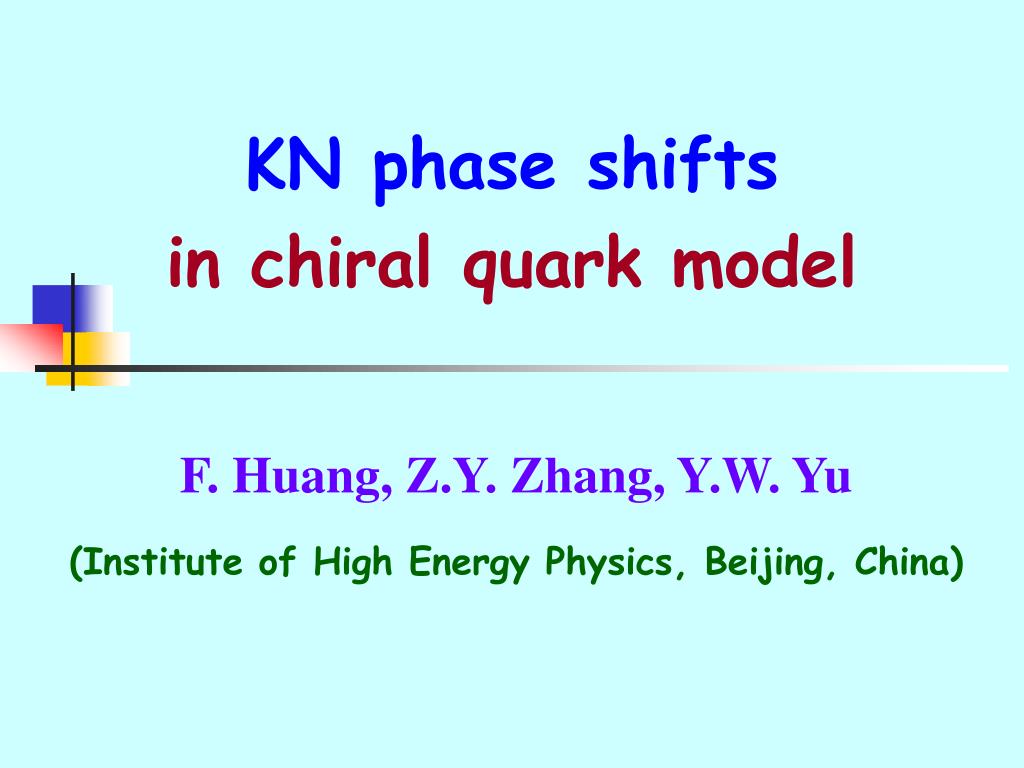 KN phase shifts
in chiral quark model

F. Huang, Z.Y. Zhang, Y.W. Yu

(Institute of High Energy Physics, Beijing, China)